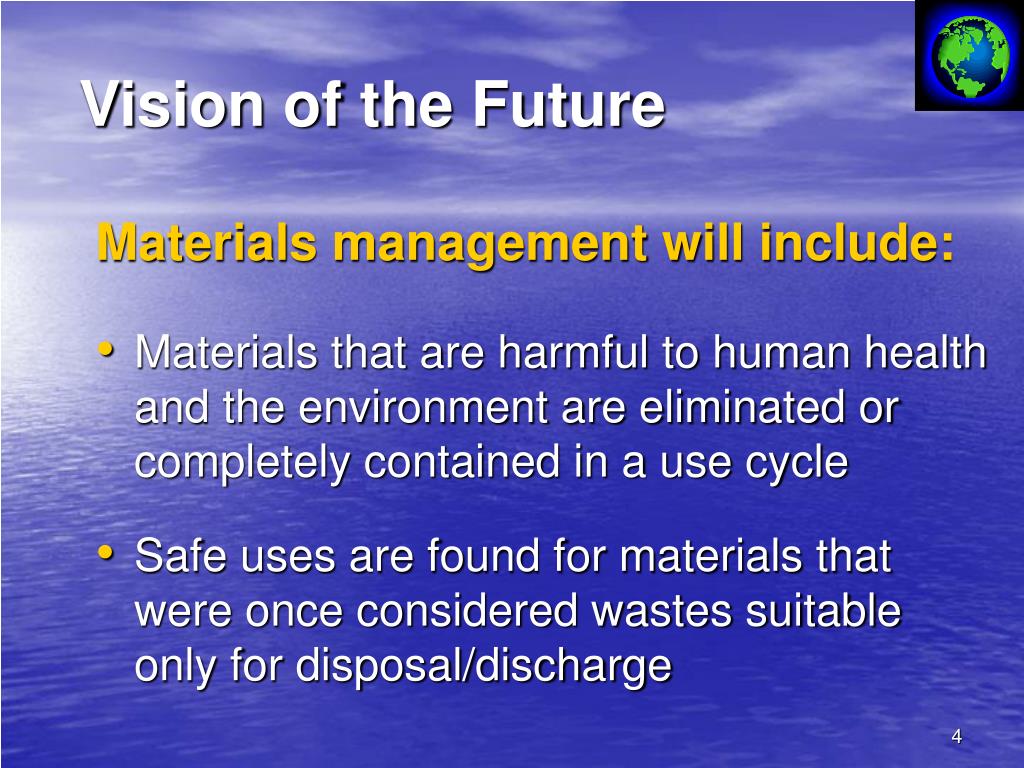 Vision of the Future

Materials management will include:

• Materials that are harmful to human health and the environment are eliminated or completely contained in a use cycle

• Safe uses are found for materials that were once considered wastes suitable only for disposal/discharge

4